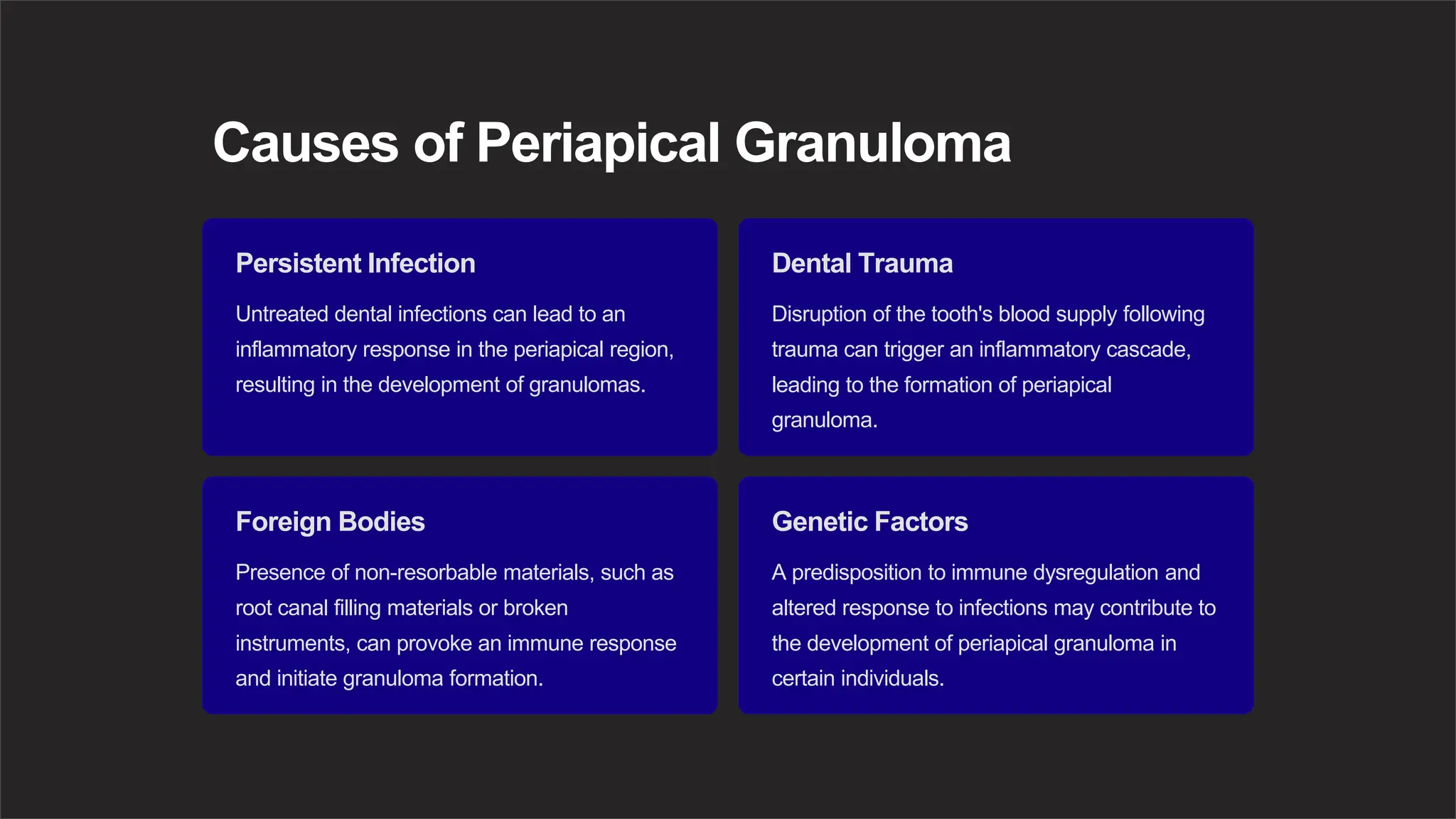 Causes of Periapical Granuloma

Persistent Infection

Untreated dental infections can lead to an inflammatory response in the periapical region, resulting in the development of granulomas.

Dental Trauma

Disruption of the tooth's blood supply following trauma can trigger an inflammatory cascade, leading to the formation of periapical granuloma.

Foreign Bodies

Presence of non-resorbable materials, such as root canal filling materials or broken instruments, can provoke an immune response and initiate granuloma formation.

Genetic Factors

A predisposition to immune dysregulation and altered response to infections may contribute to the development of periapical granuloma in certain individuals.